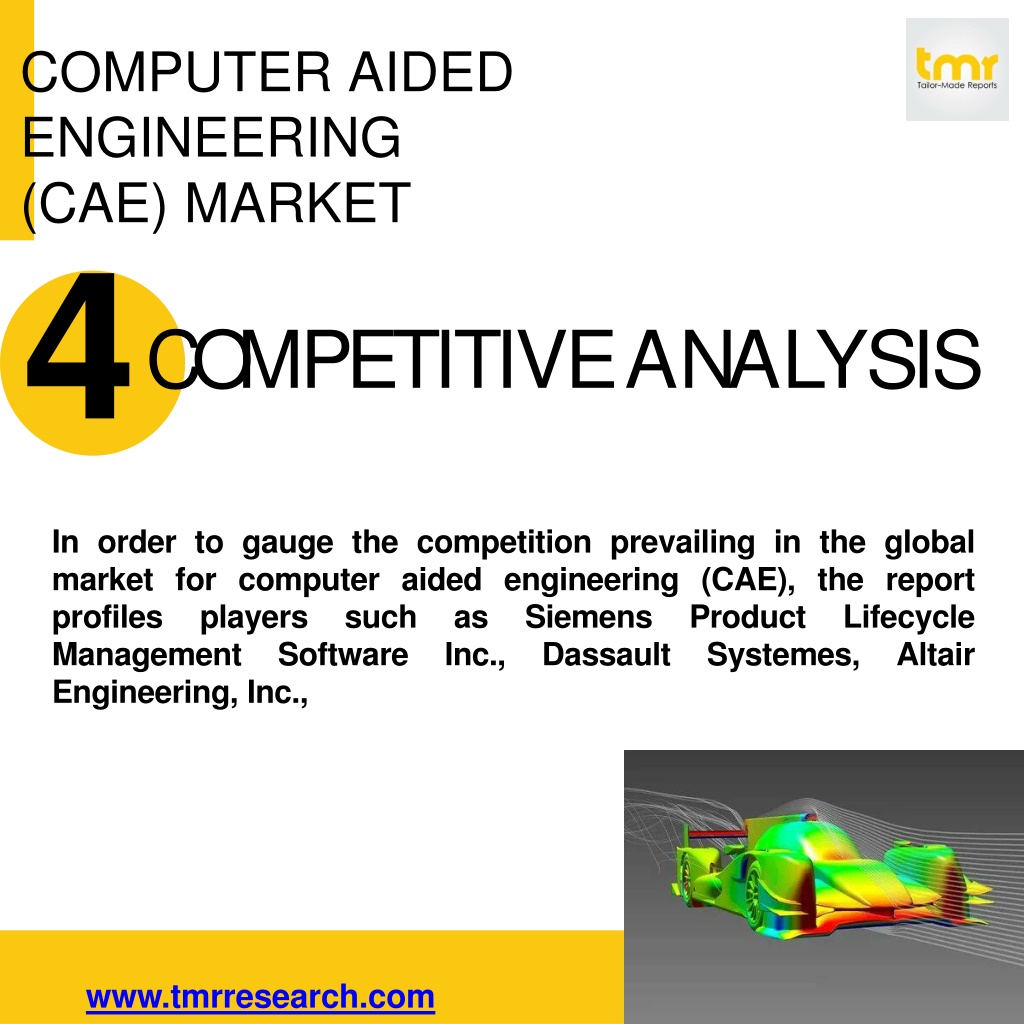 COMPUTER AIDED ENGINEERING (CAE) MARKET

tmr
Tailor-Made Reports

4 COMPETITIVE ANALYSIS

In order to gauge the competition prevailing in the global market for computer aided engineering (CAE), the report profiles players such as Siemens Product Lifecycle Management Software Inc., Dassault Systemes, Altair Engineering, Inc.,

www.tmrresearch.com